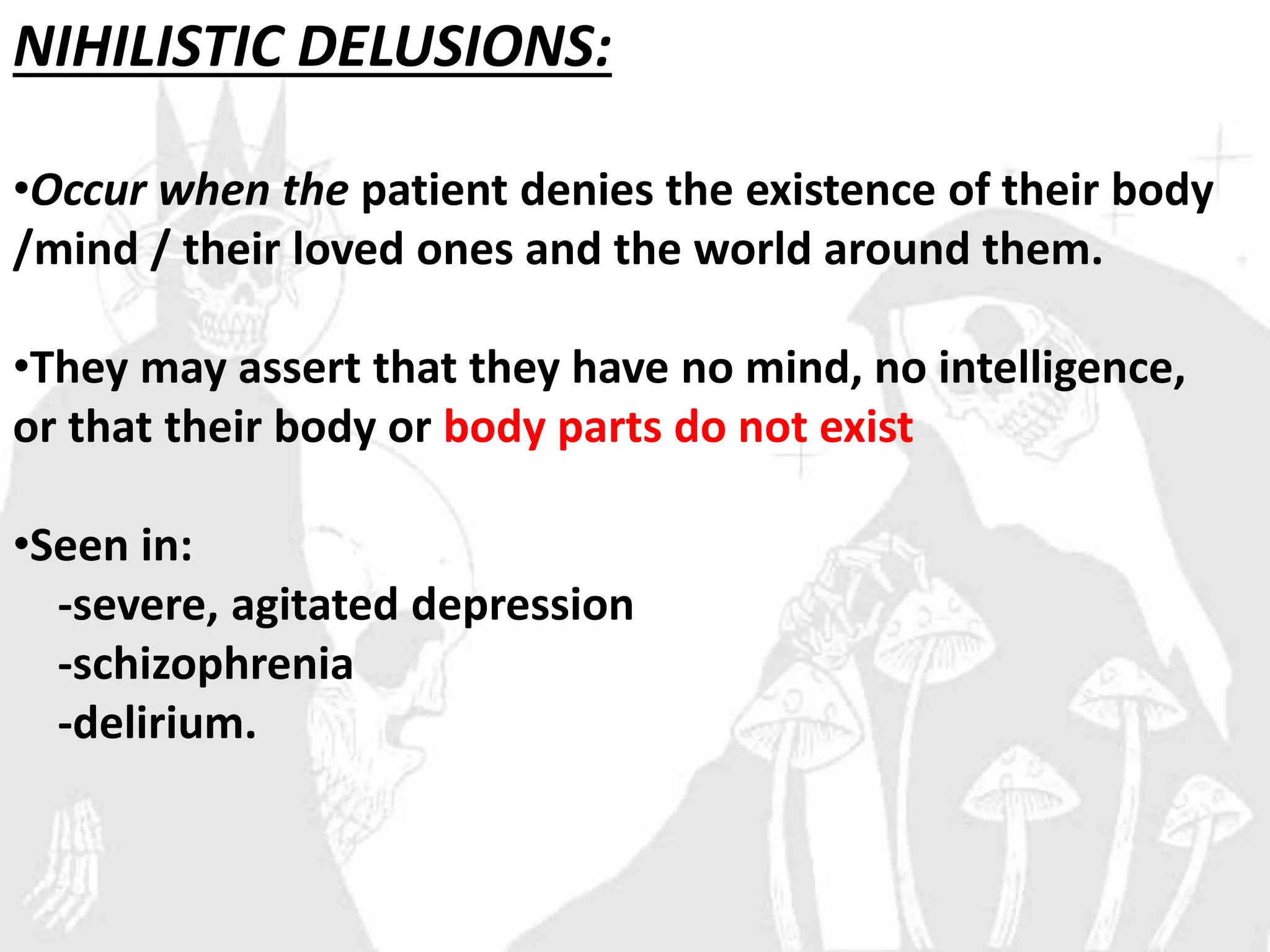 NIHILISTIC DELUSIONS:

•Occur when the patient denies the existence of their body /mind / their loved ones and the world around them.

•They may assert that they have no mind, no intelligence, or that their body or body parts do not exist

•Seen in:
-severe, agitated depression
-schizophrenia
-delirium.